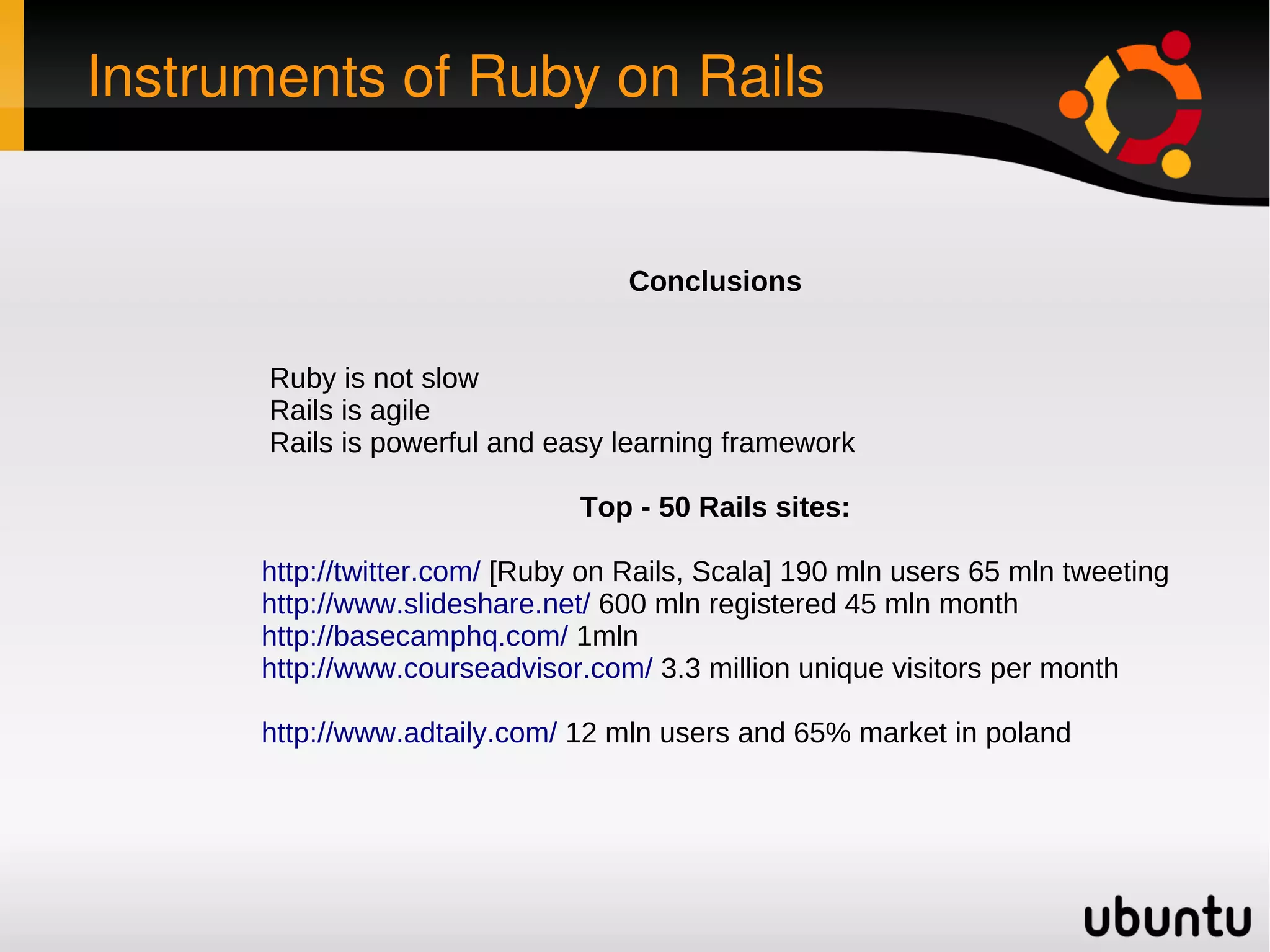 Instruments of Ruby on Rails

Conclusions

Ruby is not slow
Rails is agile
Rails is powerful and easy learning framework

Top - 50 Rails sites:

http://twitter.com/ [Ruby on Rails, Scala] 190 mln users 65 mln tweeting
http://www.slideshare.net/ 600 mln registered 45 mln month
http://basecamphq.com/ 1mln
http://www.courseadvisor.com/ 3.3 million unique visitors per month

http://www.adtaily.com/ 12 mln users and 65% market in poland

ubuntu